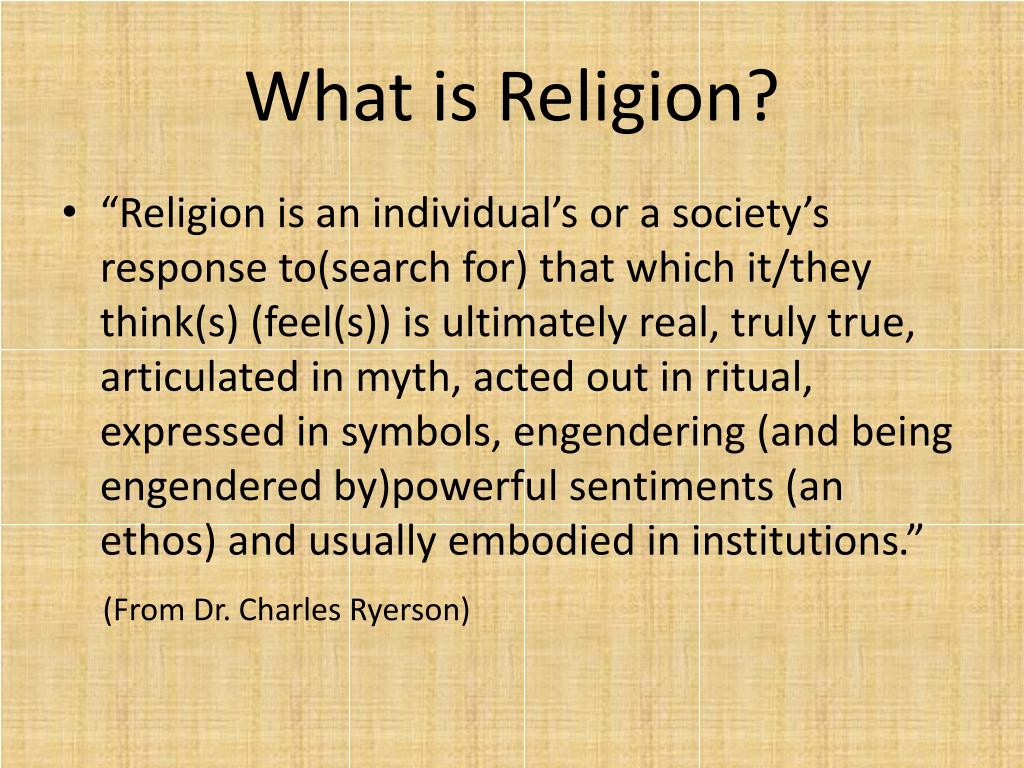 What is Religion?

• “Religion is an individual’s or a society’s response to(search for) that which it/they think(s) (feel(s)) is ultimately real, truly true, articulated in myth, acted out in ritual, expressed in symbols, engendering (and being engendered by)powerful sentiments (an ethos) and usually embodied in institutions.”

(From Dr. Charles Ryerson)